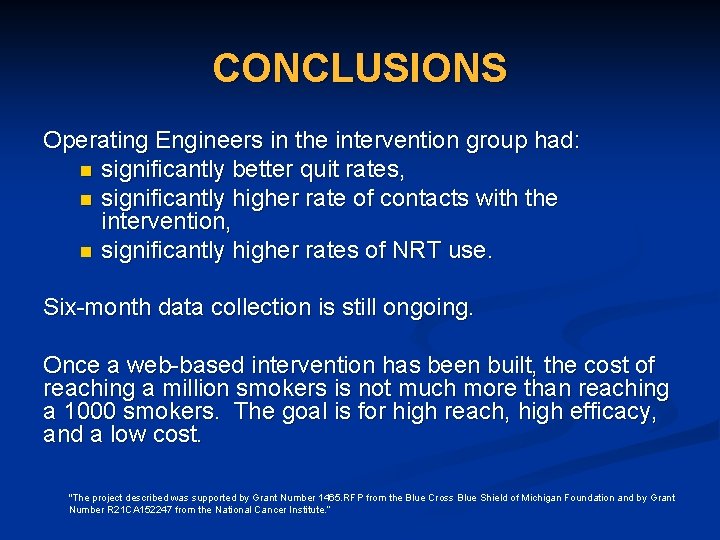 CONCLUSIONS

Operating Engineers in the intervention group had:

- significantly better quit rates,
- significantly higher rate of contacts with the intervention,
- significantly higher rates of NRT use.

Six-month data collection is still ongoing.

Once a web-based intervention has been built, the cost of reaching a million smokers is not much more than reaching a 1000 smokers. The goal is for high reach, high efficacy, and a low cost.

"The project described was supported by Grant Number 1465.RFP from the Blue Cross Blue Shield of Michigan Foundation and by Grant Number R21CA152247 from the National Cancer Institute."